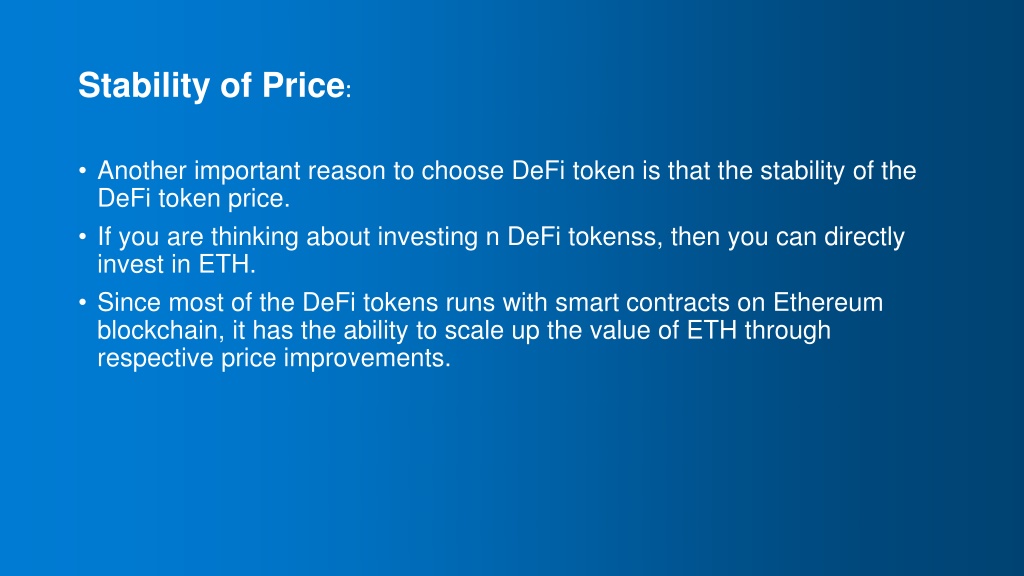 Stability of Price:

• Another important reason to choose DeFi token is that the stability of the DeFi token price.
• If you are thinking about investing n DeFi tokenss, then you can directly invest in ETH.
• Since most of the DeFi tokens runs with smart contracts on Ethereum blockchain, it has the ability to scale up the value of ETH through respective price improvements.